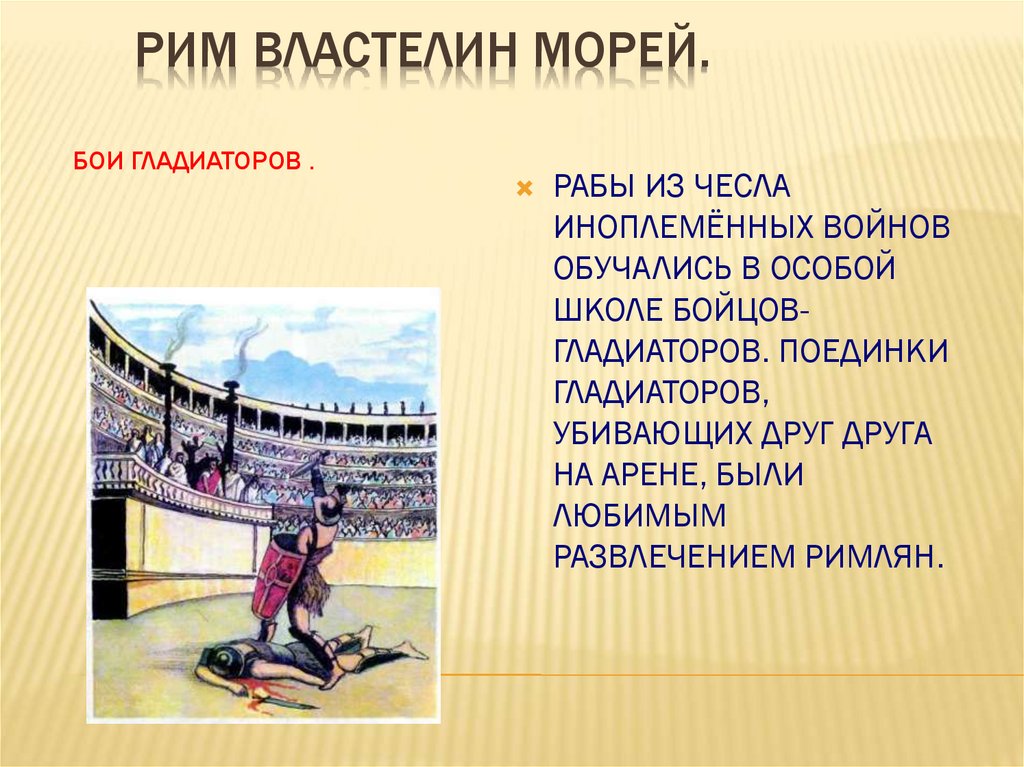 РИМ ВЛАСТЕЛИН МОРЕЙ.

БОИ ГЛАДИАТОРОВ .

РАБЫ ИЗ ЧЕСЛА ИНОПЛЕМЁННЫХ ВОЙНОВ ОБУЧАЛИСЬ В ОСОБОЙ ШКОЛЕ БОЙЦОВ-ГЛАДИАТОРОВ. ПОЕДИНКИ ГЛАДИАТОРОВ, УБИВАЮЩИХ ДРУГ ДРУГА НА АРЕНЕ, БЫЛИ ЛЮБИМЫМ РАЗВЛЕЧЕНИЕМ РИМЛЯН.